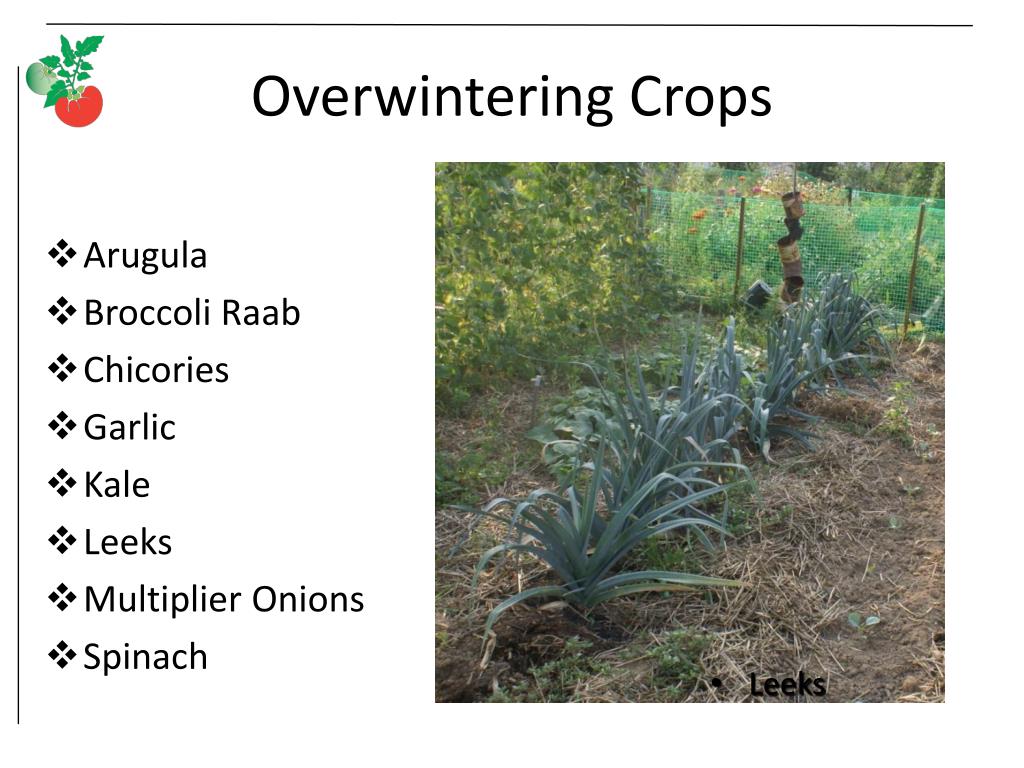 Overwintering Crops

❖ Arugula
❖ Broccoli Raab
❖ Chicories
❖ Garlic
❖ Kale
❖ Leeks
❖ Multiplier Onions
❖ Spinach

• Leeks